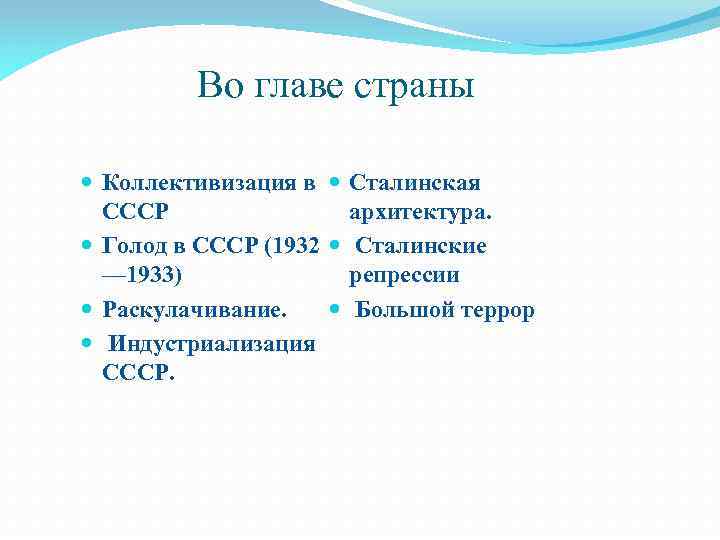 Во главе страны

- Коллективизация в СССР
- Голод в СССР (1932—1933)
- Раскулачивание.
- Индустриализация СССР.

- Сталинская архитектура.
- Сталинские репрессии
- Большой террор